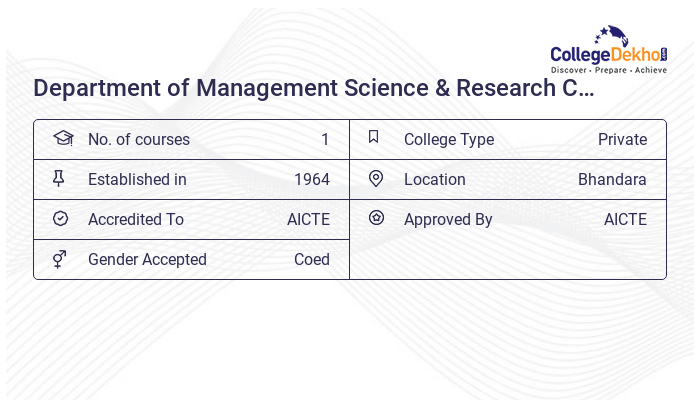 CollegeDekho
Discover · Prepare · Achieve

Department of Management Science & Research C...

| No. of courses | 1 | College Type | Private |
|---|---|---|---|
| Established in | 1964 | Location | Bhandara |
| Accredited To | AICTE | Approved By | AICTE |
| Gender Accepted | Coed | | |